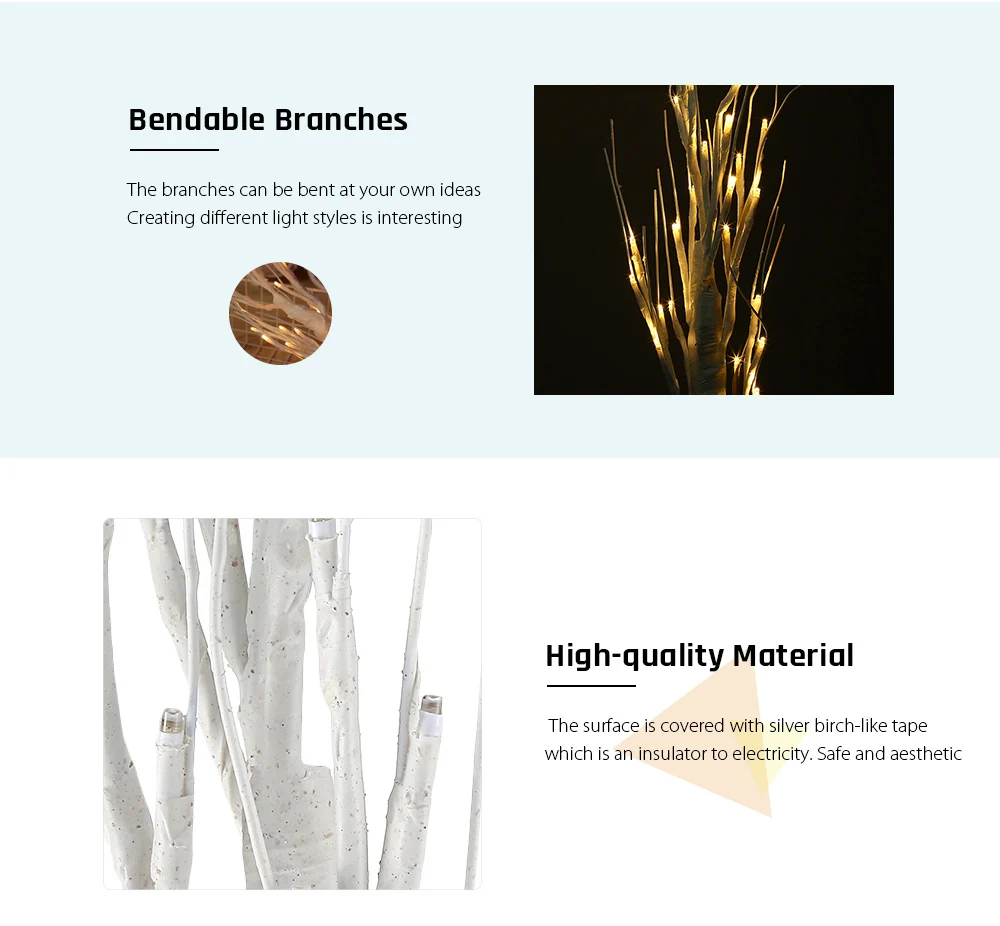 Bendable Branches

The branches can be bent at your own ideas
Creating different light styles is interesting

High-quality Material

The surface is covered with silver birch-like tape which is an insulator to electricity. Safe and aesthetic